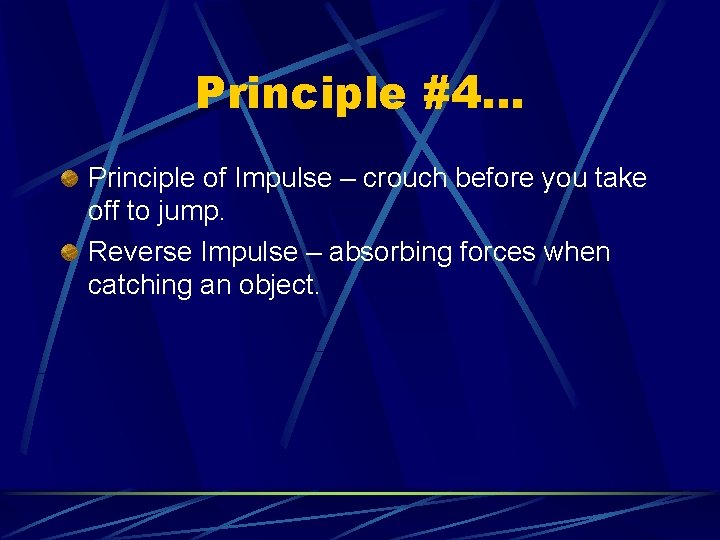 Principle #4…

Principle of Impulse – crouch before you take off to jump.

Reverse Impulse – absorbing forces when catching an object.